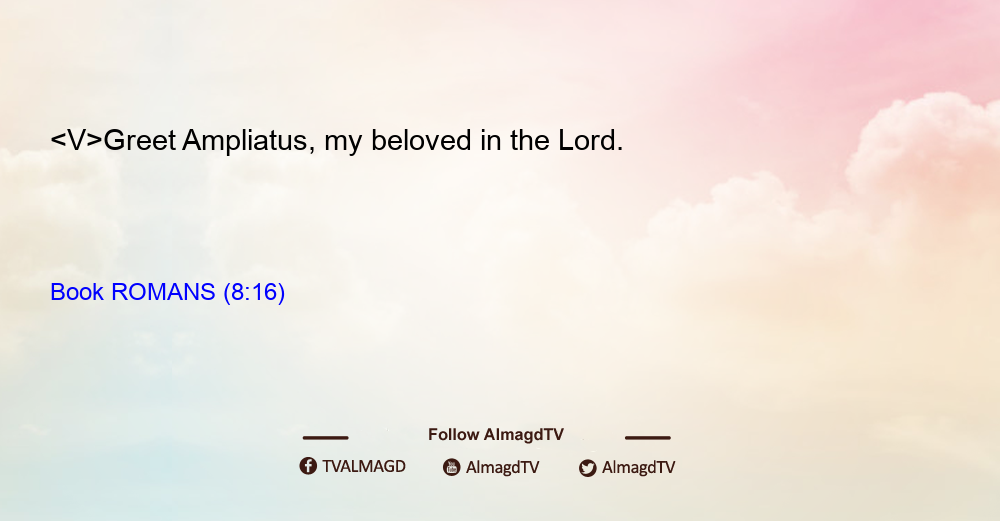 <V>Greet Ampliatus, my beloved in the Lord.

Book ROMANS (8:16)

Follow AlmagdTV

TVALMAGD AlmagdTV AlmagdTV